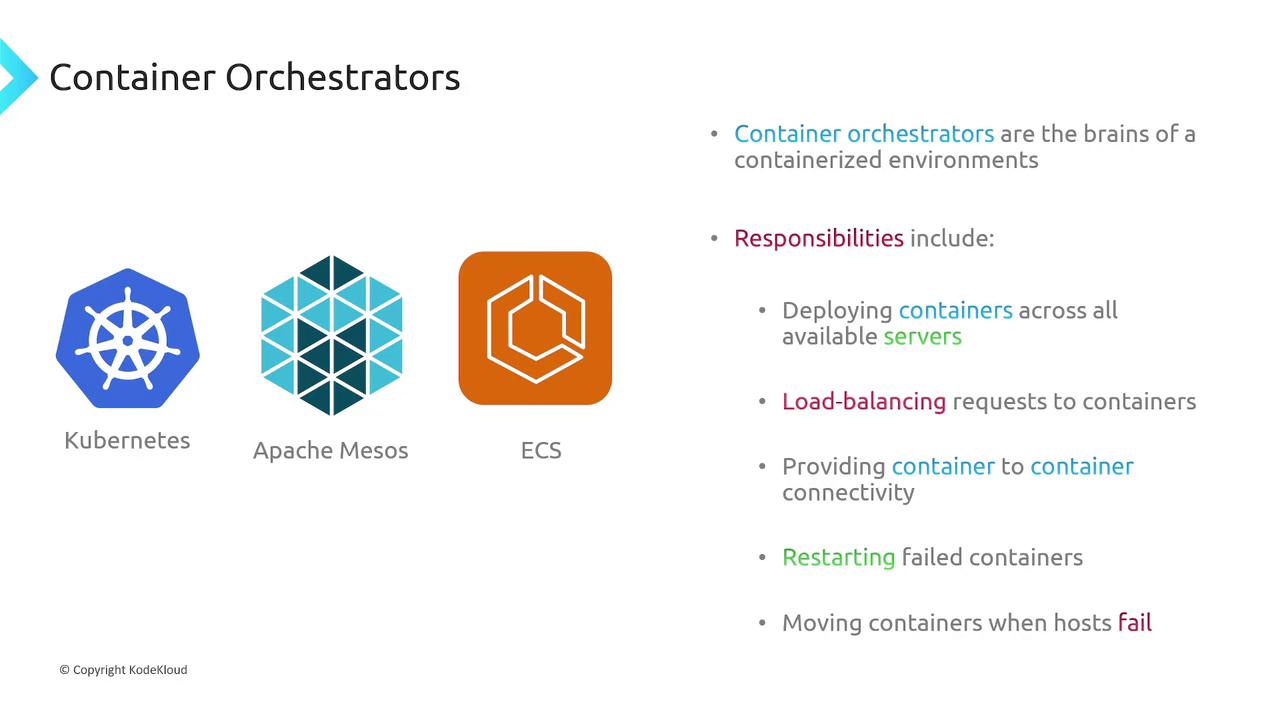 Container Orchestrators

Kubernetes

Apache Mesos

ECS

• Container orchestrators are the brains of a containerized environments

• Responsibilities include:

• Deploying containers across all available servers

• Load-balancing requests to containers

• Providing container to container connectivity

• Restarting failed containers

• Moving containers when hosts fail

© Copyright KodeKloud